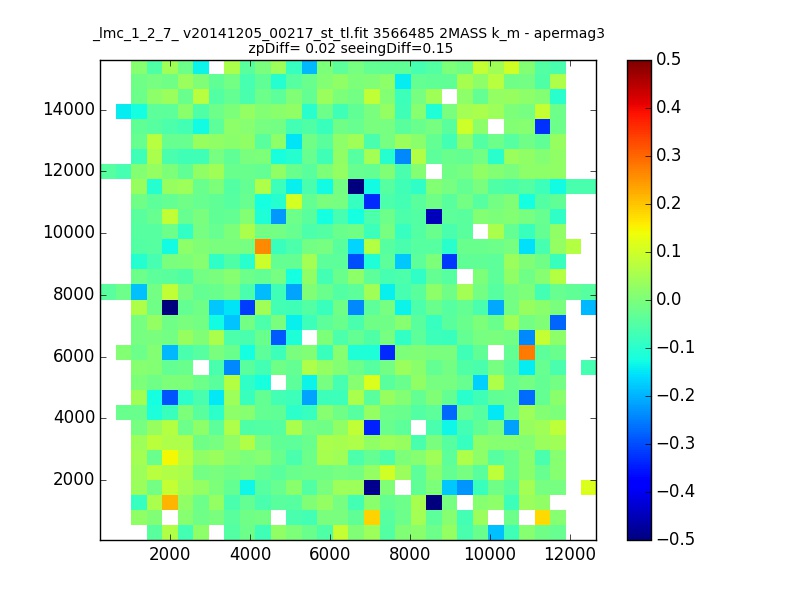 _lmc_1_2_7_ v20141205_00217_st_tl.fit 3566485 2MASS k_m - apermag3
zpDiff= 0.02 seeingDiff=0.15

14000
12000
10000
8000
6000
4000
2000

2000 4000 6000 8000 10000 12000

0.5
0.4
0.3
0.2
0.1
0.0
−0.1
−0.2
−0.3
−0.4
−0.5